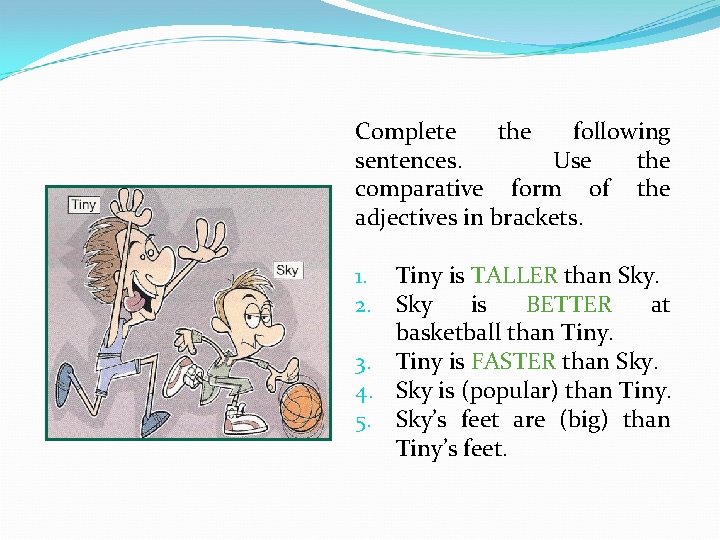 Tiny

Sky

Complete the following sentences. Use the comparative form of the adjectives in brackets.

1. Tiny is TALLER than Sky.
2. Sky is BETTER at basketball than Tiny.
3. Tiny is FASTER than Sky.
4. Sky is (popular) than Tiny.
5. Sky's feet are (big) than Tiny's feet.